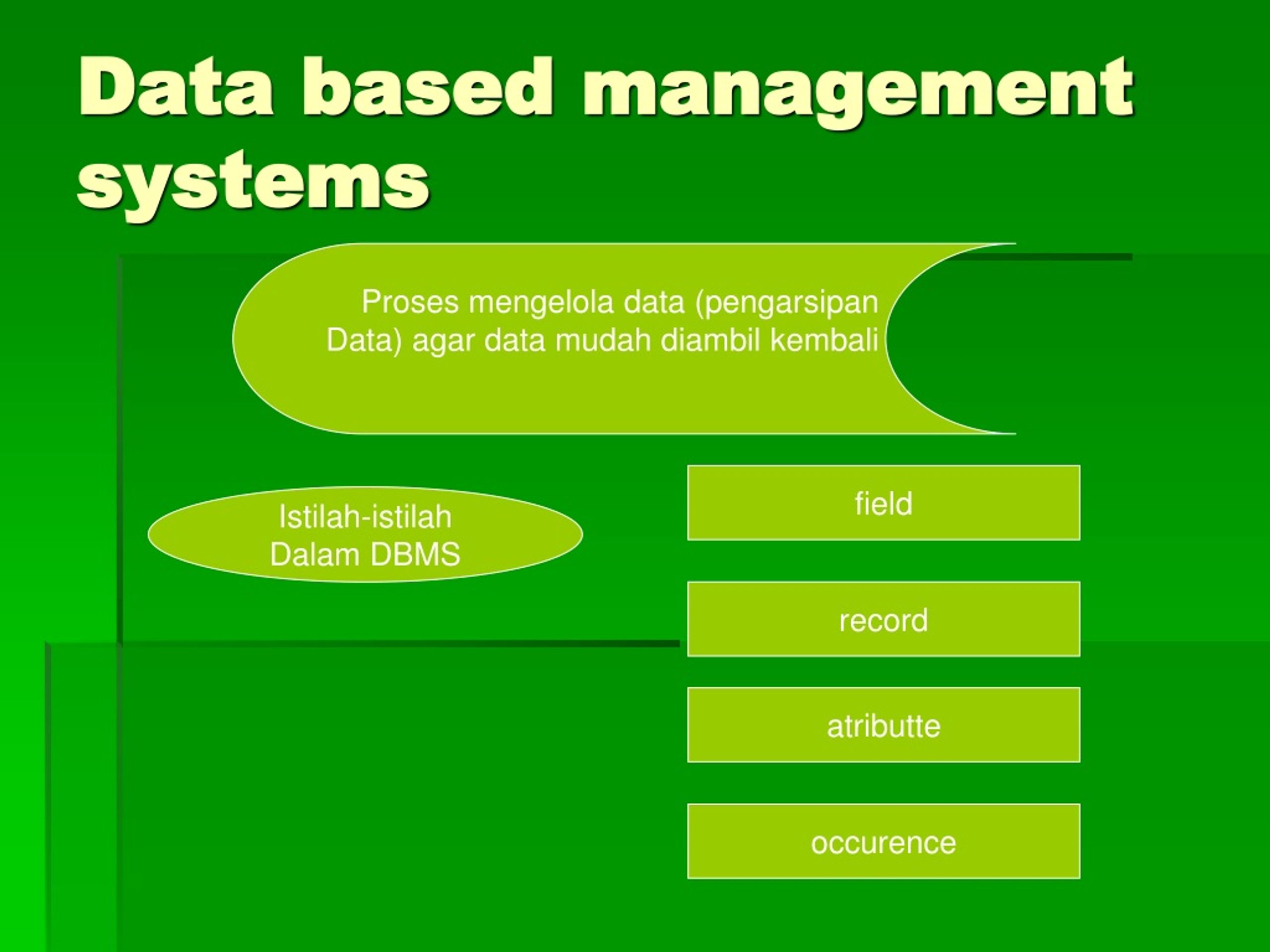 Data based management systems

Proses mengelola data (pengarsipan Data) agar data mudah diambil kembali

Istilah-istilah Dalam DBMS

field

record

atributte

occurence